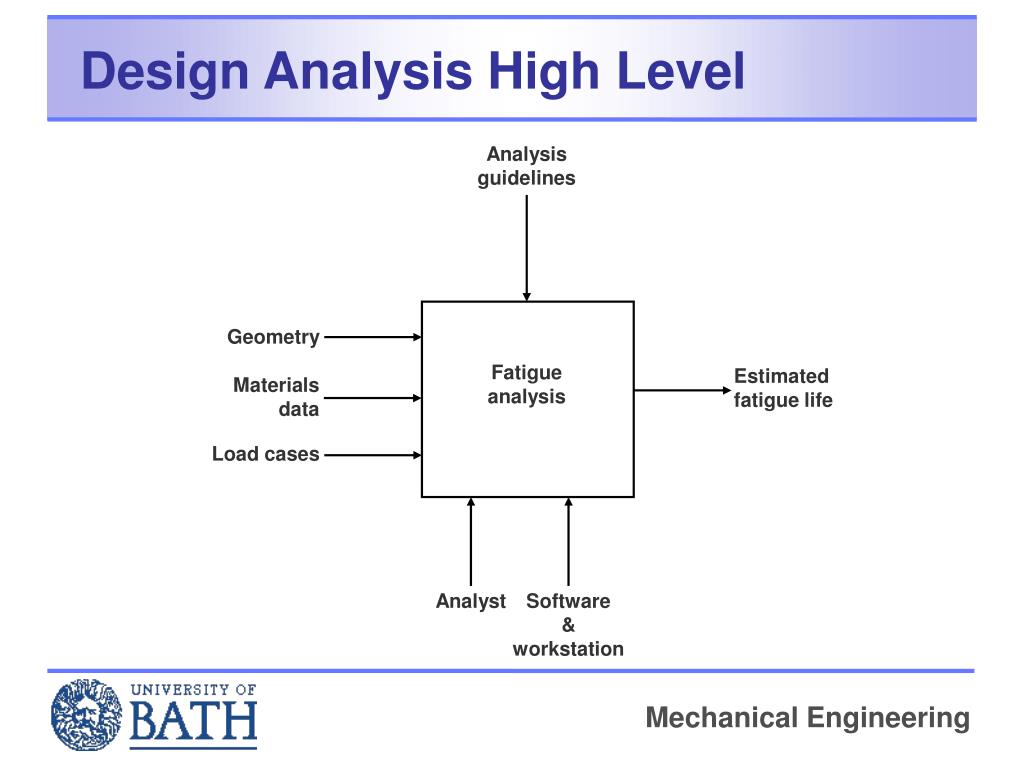 Design Analysis High Level

Analysis guidelines

Geometry

Materials data

Load cases

Fatigue analysis

Estimated fatigue life

Analyst

Software & workstation

UNIVERSITY OF BATH

Mechanical Engineering